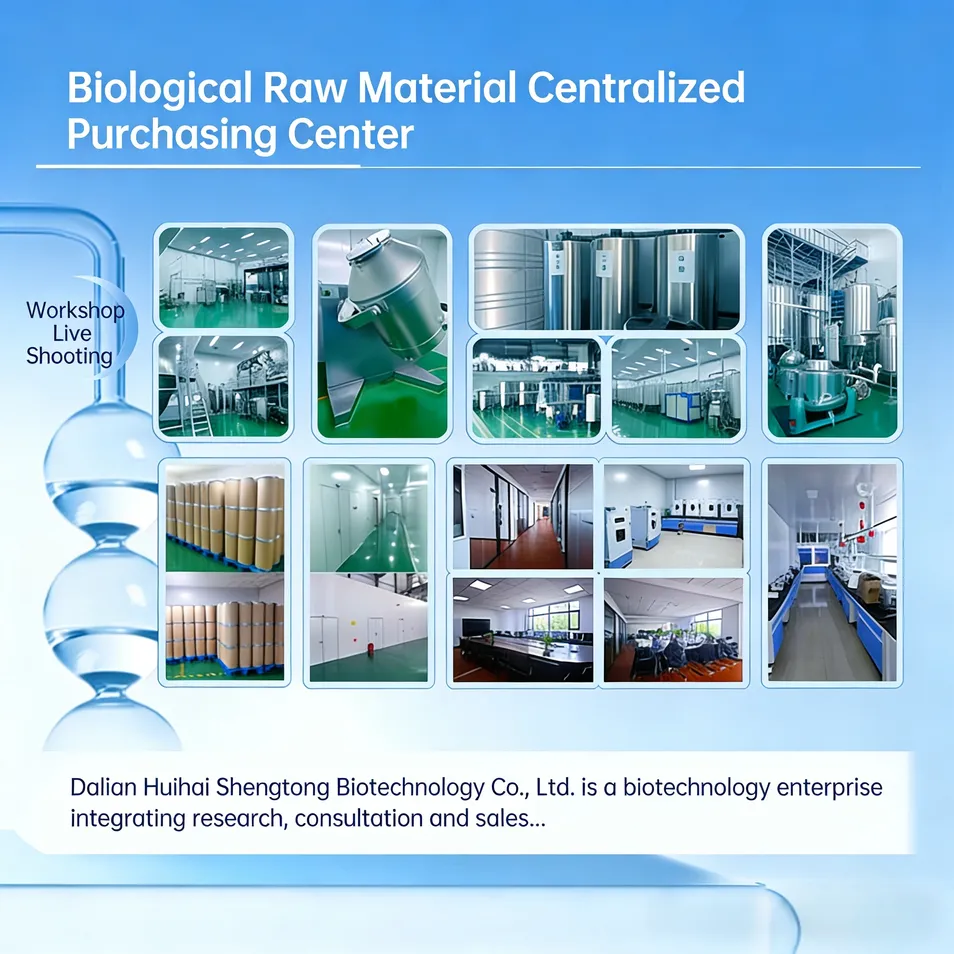 Biological Raw Material Centralized Purchasing Center

Workshop Live Shooting

Dalian Huihai Shengtong Biotechnology Co., Ltd. is a biotechnology enterprise integrating research, consultation and sales...